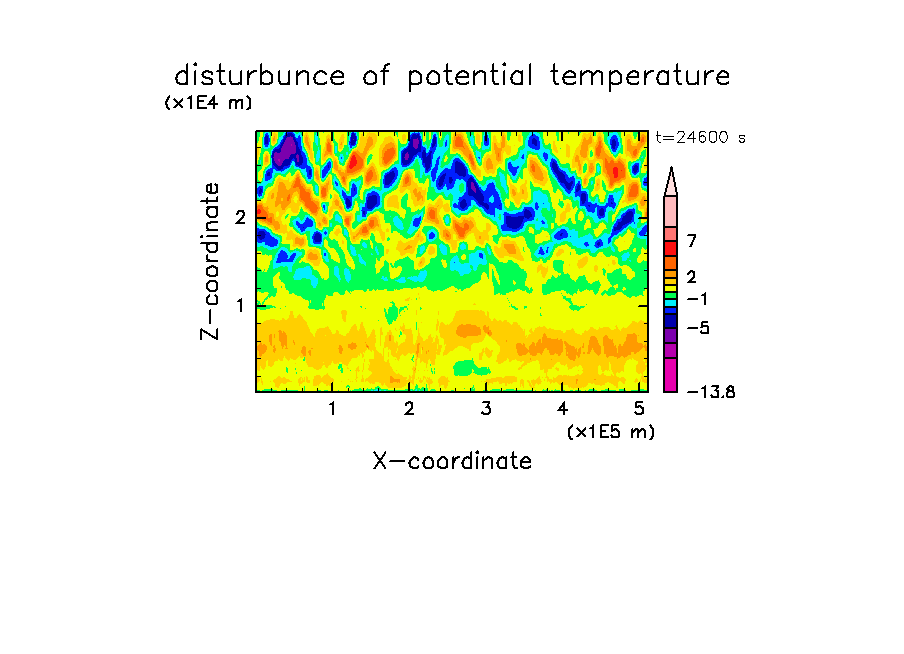 disturbunce of potential temperature
(x1E4 m)
t=24600 s
Z-coordinate
2
1
7
2
−1
−5
−13.8
1 2 3 4 5
(x1E5 m)
X-coordinate